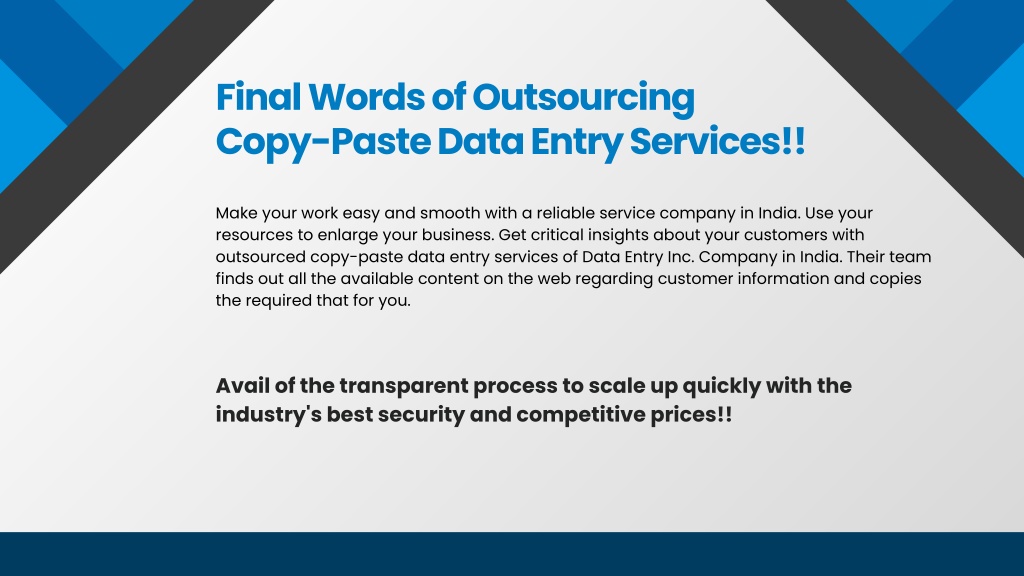 Final Words of Outsourcing Copy-Paste Data Entry Services!!

Make your work easy and smooth with a reliable service company in India. Use your resources to enlarge your business. Get critical insights about your customers with outsourced copy-paste data entry services of Data Entry Inc. Company in India. Their team finds out all the available content on the web regarding customer information and copies the required that for you.

Avail of the transparent process to scale up quickly with the industry's best security and competitive prices!!